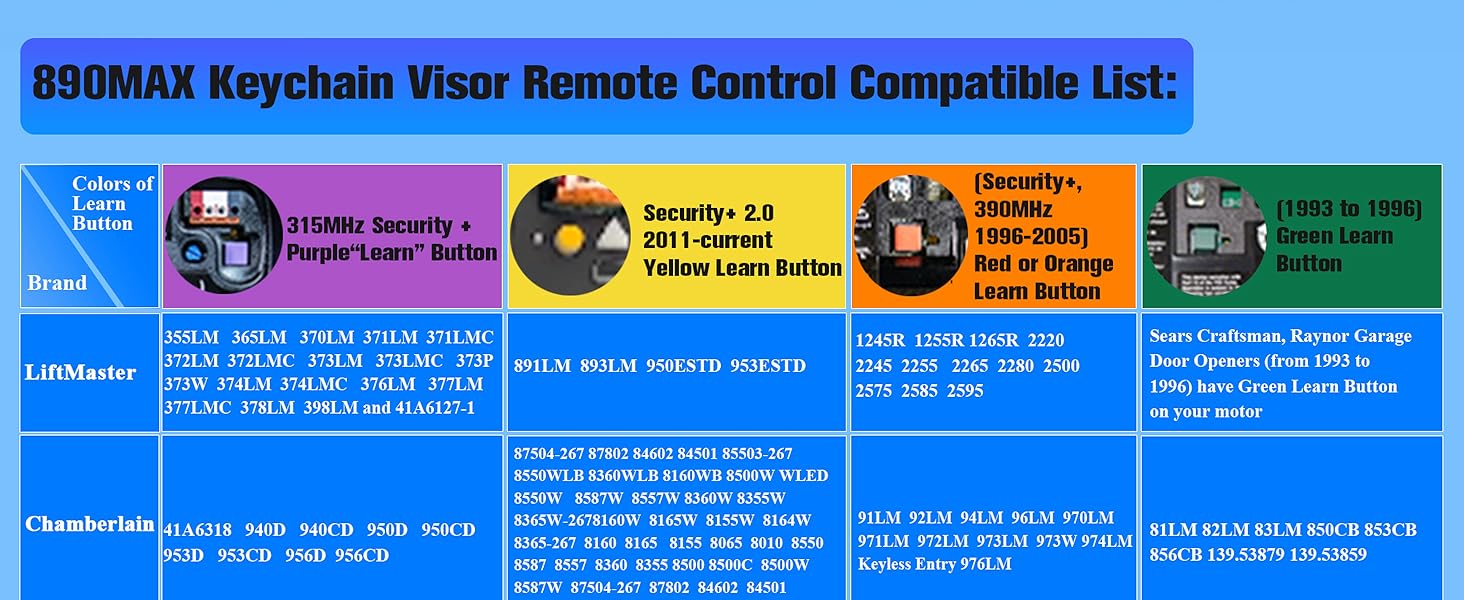 890MAX Keychain Visor Remote Control Compatible List:

| Colors of Learn Button / Brand | 315MHz Security + Purple"Learn" Button | Security+ 2.0 2011-current Yellow Learn Button | (Security+, 390MHz 1996-2005) Red or Orange Learn Button | (1993 to 1996) Green Learn Button |
|---|---|---|---|---|
| LiftMaster | 355LM 365LM 370LM 371LM 371LMC 372LM 372LMC 373LM 373LMC 373P 373W 374LM 374LMC 376LM 377LM 377LMC 378LM 398LM and 41A6127-1 | 891LM 893LM 950ESTD 953ESTD | 1245R 1255R 1265R 2220 2245 2255 2265 2280 2500 2575 2585 2595 | Sears Craftsman, Raynor Garage Door Openers (from 1993 to 1996) have Green Learn Button on your motor |
| Chamberlain | 41A6318 940D 940CD 950D 950CD 953D 953CD 956D 956CD | 87504-267 87802 84602 84501 85503-267 8550WLB 8360WLB 8160WB 8500W WLED 8550W 8587W 8557W 8360W 8355W 8365W-2678160W 8165W 8155W 8164W 8365-267 8160 8165 8155 8065 8010 8550 8587 8557 8360 8355 8500 8500C 8500W 8587W 87504-267 87802 84602 84501 | 91LM 92LM 94LM 96LM 970LM 971LM 972LM 973LM 973W 974LM Keyless Entry 976LM | 81LM 82LM 83LM 850CB 853CB 856CB 139.53879 139.53859 |